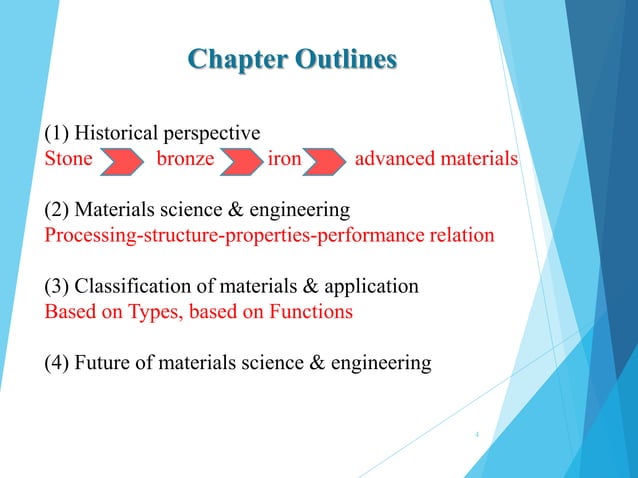 Chapter Outlines

(1) Historical perspective
Stone bronze iron advanced materials

(2) Materials science & engineering
Processing-structure-properties-performance relation

(3) Classification of materials & application
Based on Types, based on Functions

(4) Future of materials science & engineering

4